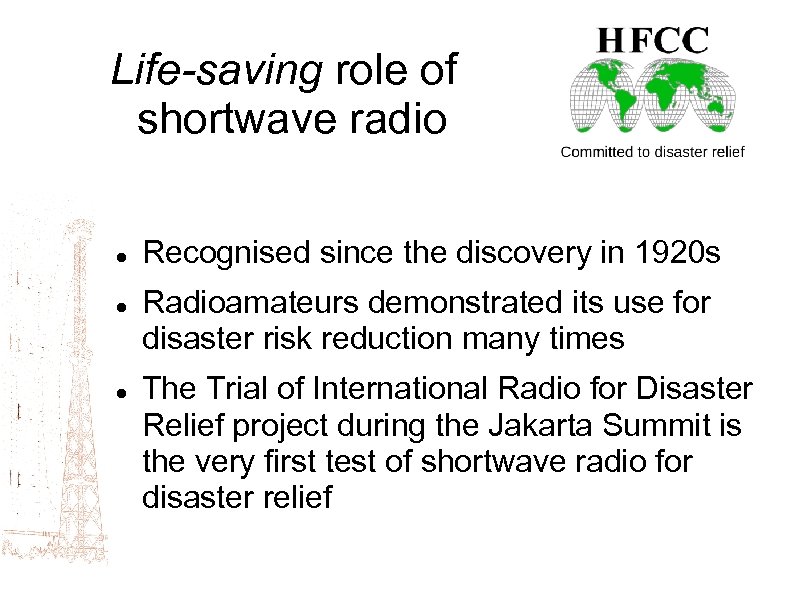 Life-saving role of shortwave radio

HFCC

Committed to disaster relief

- Recognised since the discovery in 1920s
- Radioamateurs demonstrated its use for disaster risk reduction many times
- The Trial of International Radio for Disaster Relief project during the Jakarta Summit is the very first test of shortwave radio for disaster relief